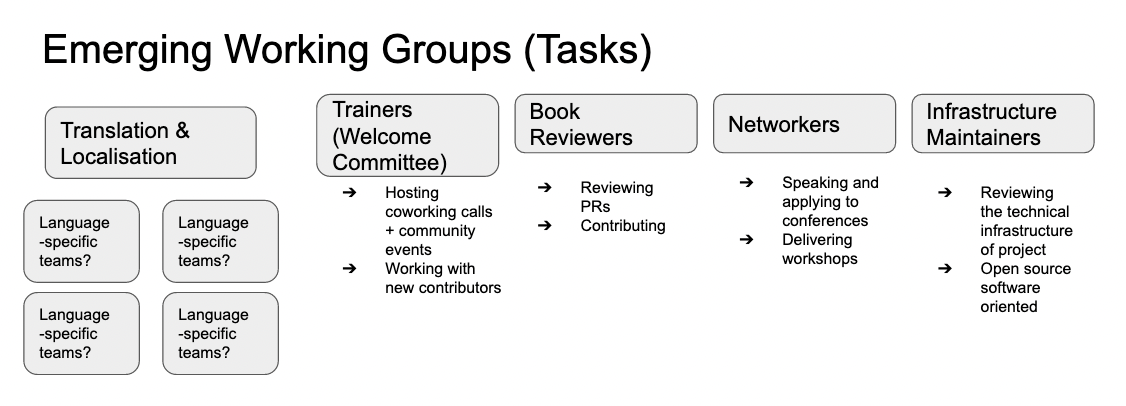 Emerging Working Groups (Tasks)

Translation & Localisation

Language -specific teams?

Language -specific teams?

Language -specific teams?

Language -specific teams?

Trainers (Welcome Committee)

➔ Hosting coworking calls + community events
➔ Working with new contributors

Book Reviewers

➔ Reviewing PRs
➔ Contributing

Networkers

➔ Speaking and applying to conferences
➔ Delivering workshops

Infrastructure Maintainers

➔ Reviewing the technical infrastructure of project
➔ Open source software oriented